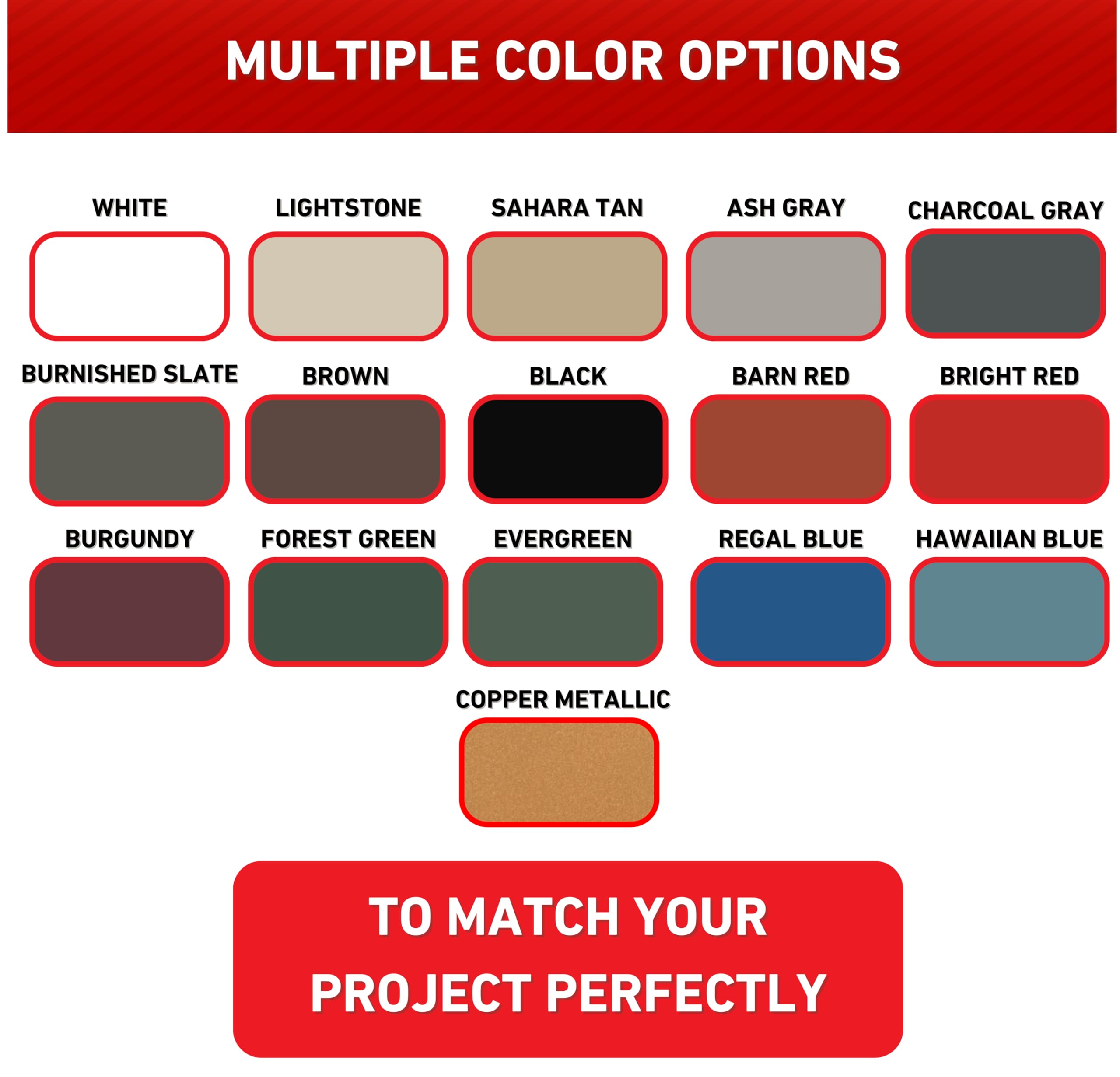 MULTIPLE COLOR OPTIONS

WHITE

LIGHTSTONE

SAHARA TAN

ASH GRAY

CHARCOAL GRAY

BURNISHED SLATE

BROWN

BLACK

BARN RED

BRIGHT RED

BURGUNDY

FOREST GREEN

EVERGREEN

REGAL BLUE

HAWAIIAN BLUE

COPPER METALLIC

TO MATCH YOUR PROJECT PERFECTLY